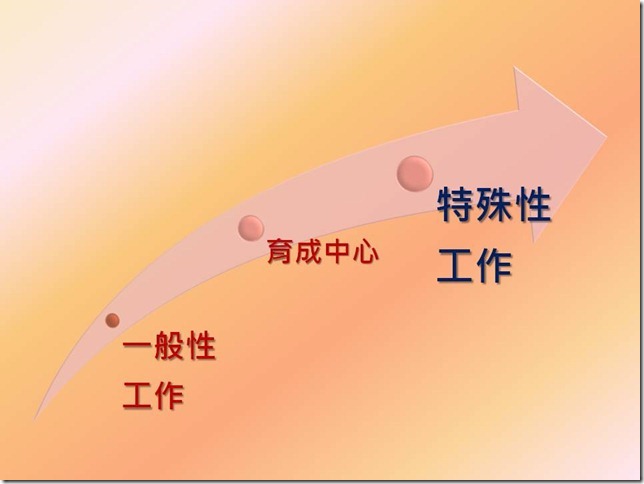 一般性
工作

育成中心

特殊性
工作